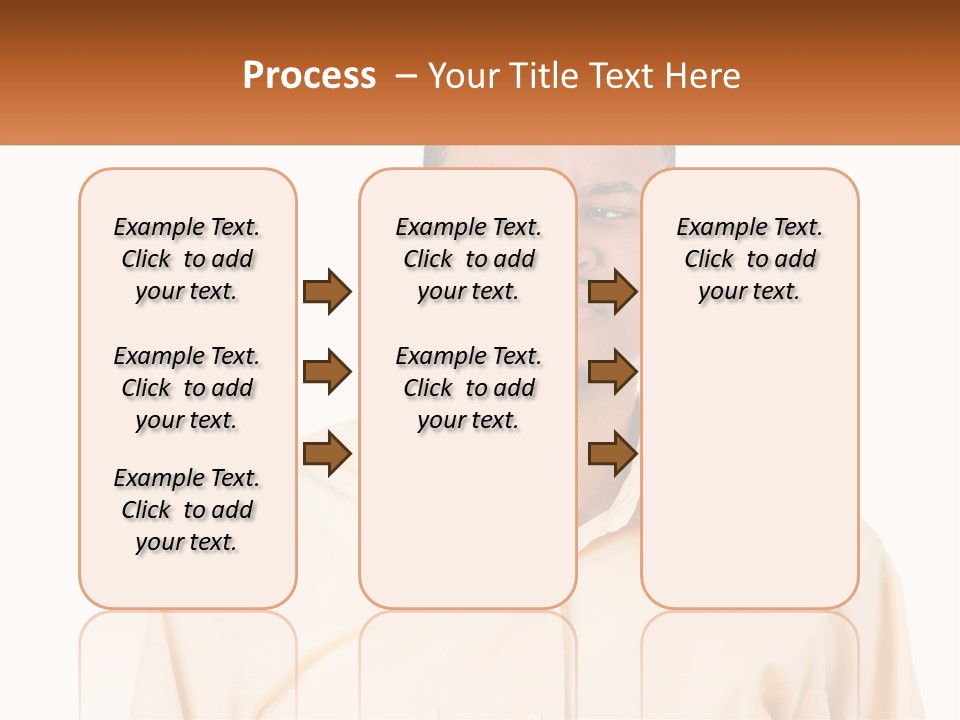 Process – Your Title Text Here

Example Text. Click to add your text.

Example Text. Click to add your text.

Example Text. Click to add your text.

Example Text. Click to add your text.

Example Text. Click to add your text.

Example Text. Click to add your text.